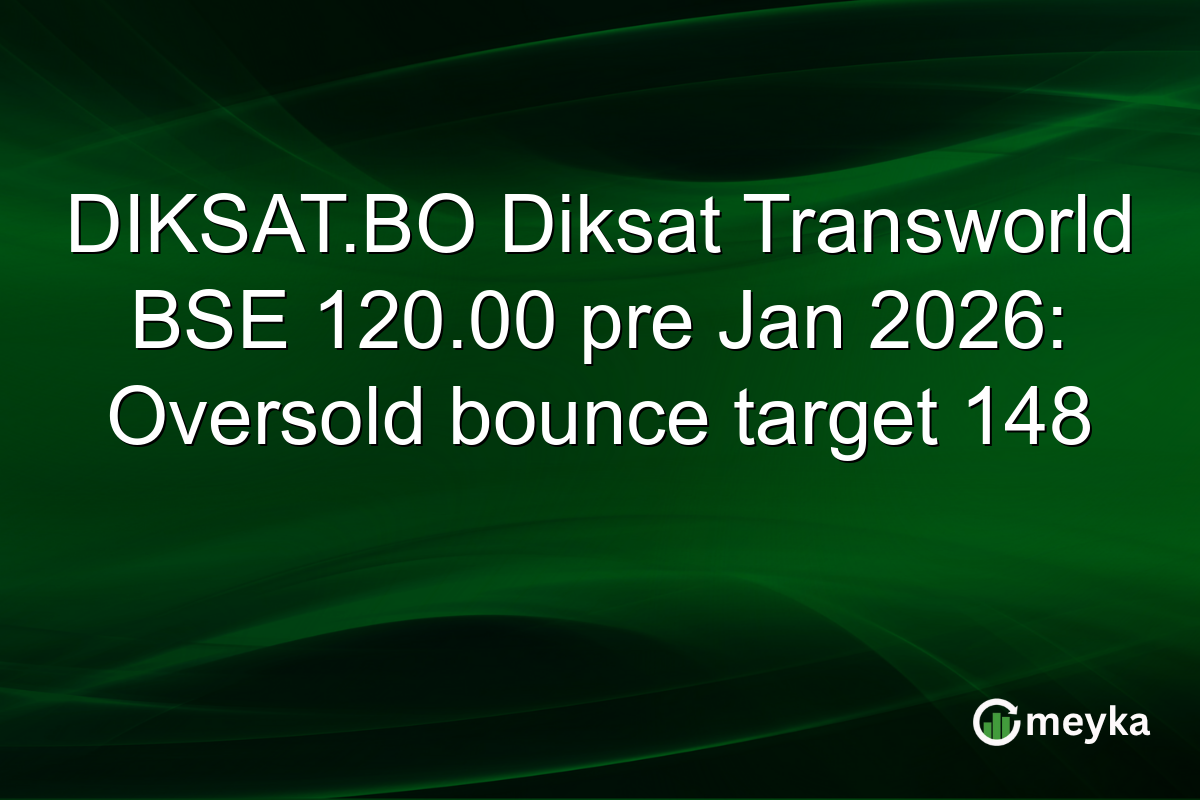 DIKSAT.BO Diksat Transworld BSE 120.00 pre Jan 2026: Oversold bounce target 148

meyka